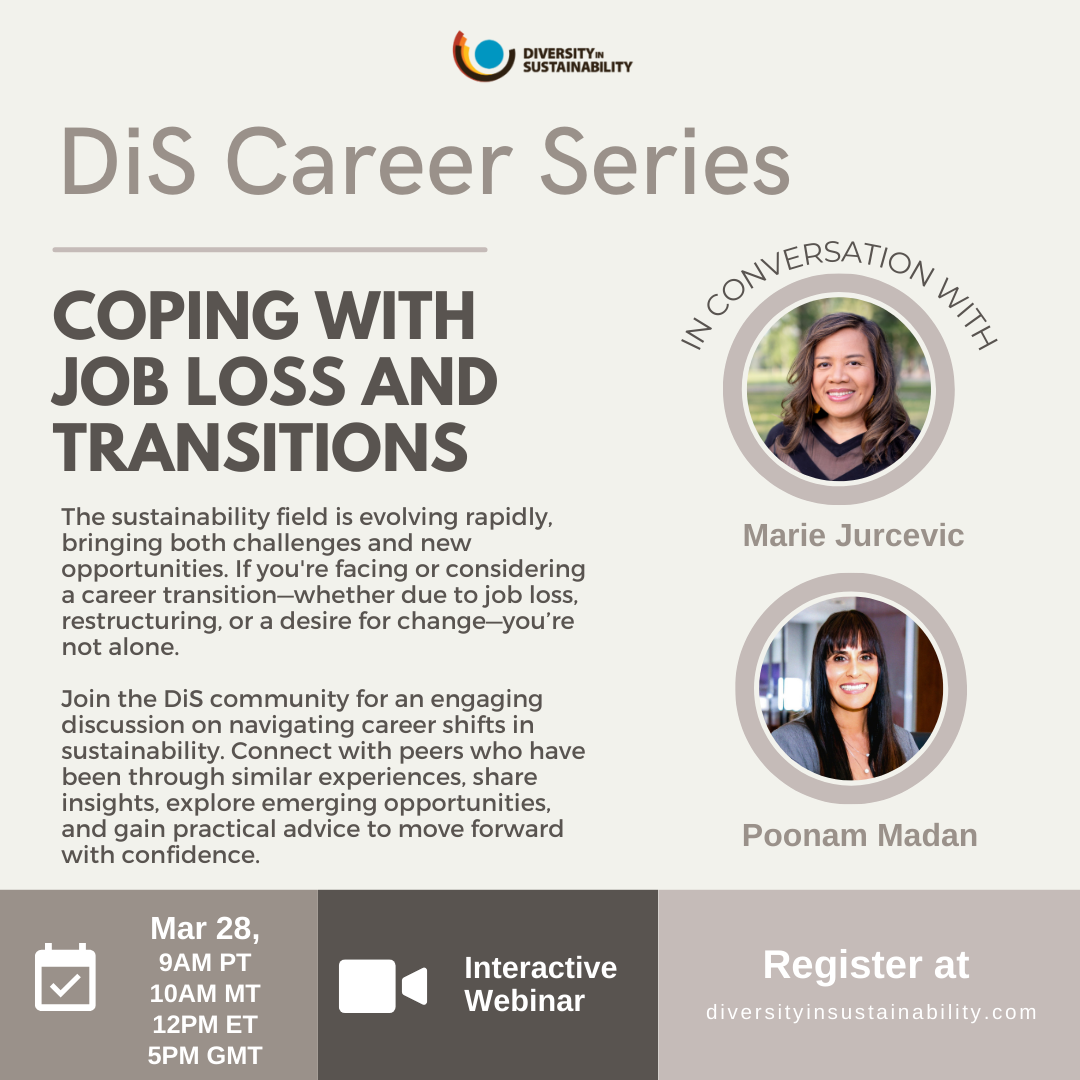 DIVERSITY IN SUSTAINABILITY

DiS Career Series

COPING WITH JOB LOSS AND TRANSITIONS

The sustainability field is evolving rapidly, bringing both challenges and new opportunities. If you're facing or considering a career transition—whether due to job loss, restructuring, or a desire for change—you're not alone.

Join the DiS community for an engaging discussion on navigating career shifts in sustainability. Connect with peers who have been through similar experiences, share insights, explore emerging opportunities, and gain practical advice to move forward with confidence.

IN CONVERSATION WITH

Marie Jurcevic

Poonam Madan

Mar 28,
9AM PT
10AM MT
12PM ET
5PM GMT

Interactive Webinar

Register at
diversityinsustainability.com